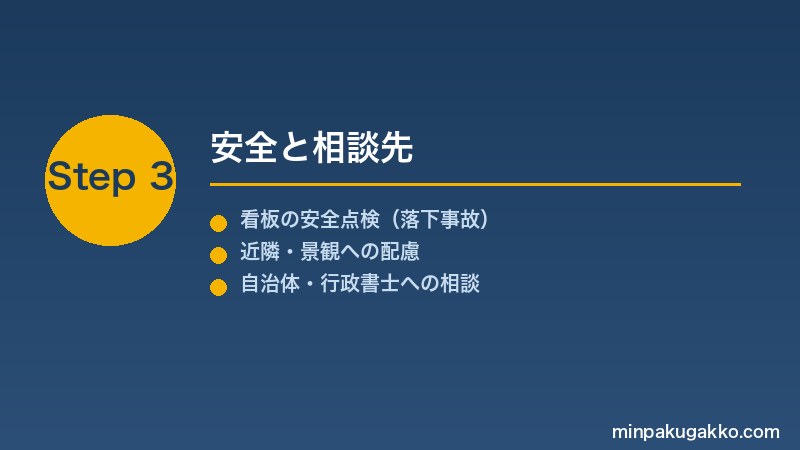 Step 3

安全と相談先

看板の安全点検（落下事故）
近隣・景観への配慮
自治体・行政書士への相談

minpakugakko.com